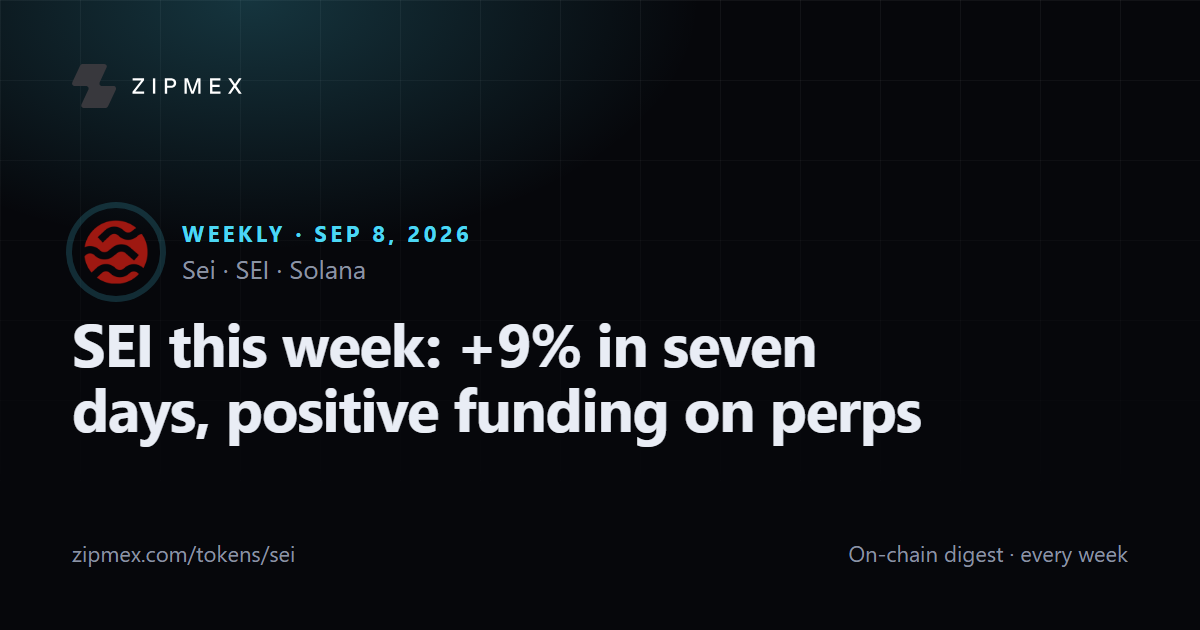 ZIPMEX

WEEKLY · SEP 8, 2026
Sei · SEI · Solana

SEI this week: +9% in seven days, positive funding on perps

zipmex.com/tokens/sei

On-chain digest · every week